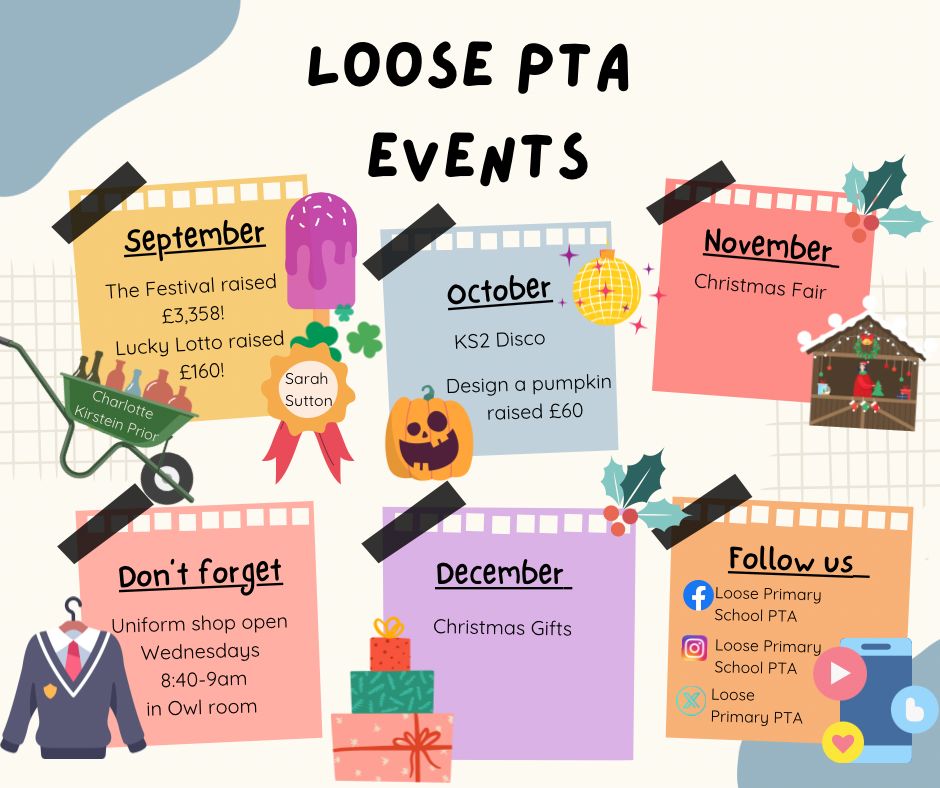 LOOSE PTA EVENTS

September

The Festival raised £3,358!

Lucky Lotto raised £160!

Charlotte Kirstein Prior

Sarah Sutton

October

KS2 Disco

Design a pumpkin raised £60

November

Christmas Fair

Don't forget

Uniform shop open Wednesdays 8:40-9am in Owl room

December

Christmas Gifts

Follow us

Loose Primary School PTA

Loose Primary School PTA

Loose Primary PTA